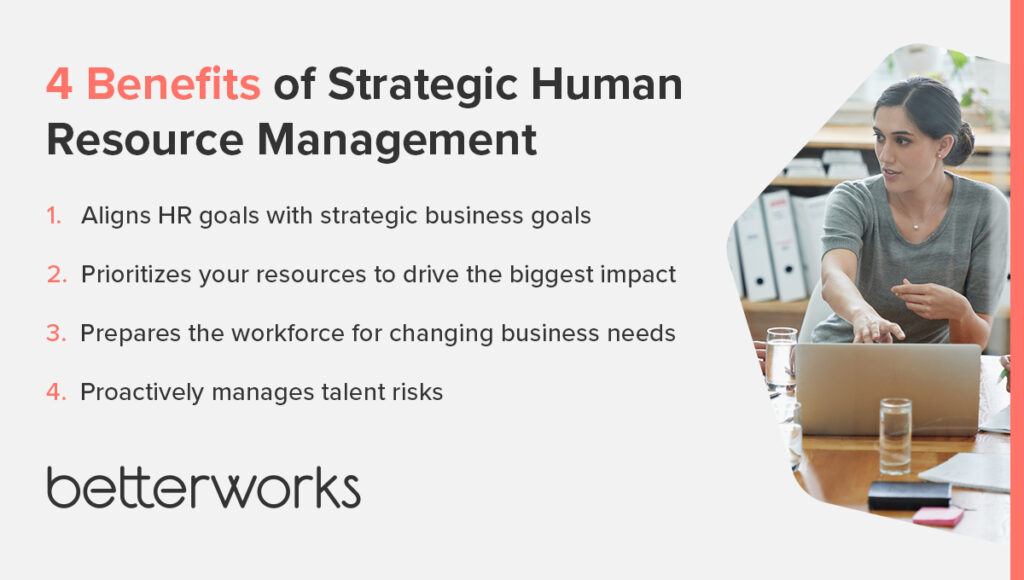 4 Benefits of Strategic Human Resource Management

1. Aligns HR goals with strategic business goals
2. Prioritizes your resources to drive the biggest impact
3. Prepares the workforce for changing business needs
4. Proactively manages talent risks

betterworks